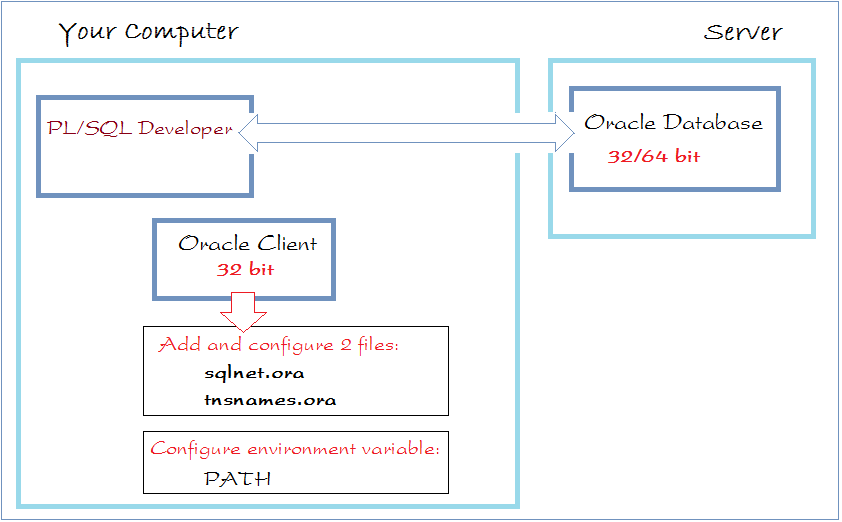 Your Computer

Server

PL/SQL Developer

Oracle Database
32/64 bit

Oracle Client
32 bit

Add and configure 2 files:
sqlnet.ora
tnsnames.ora

Configure environment variable:
PATH